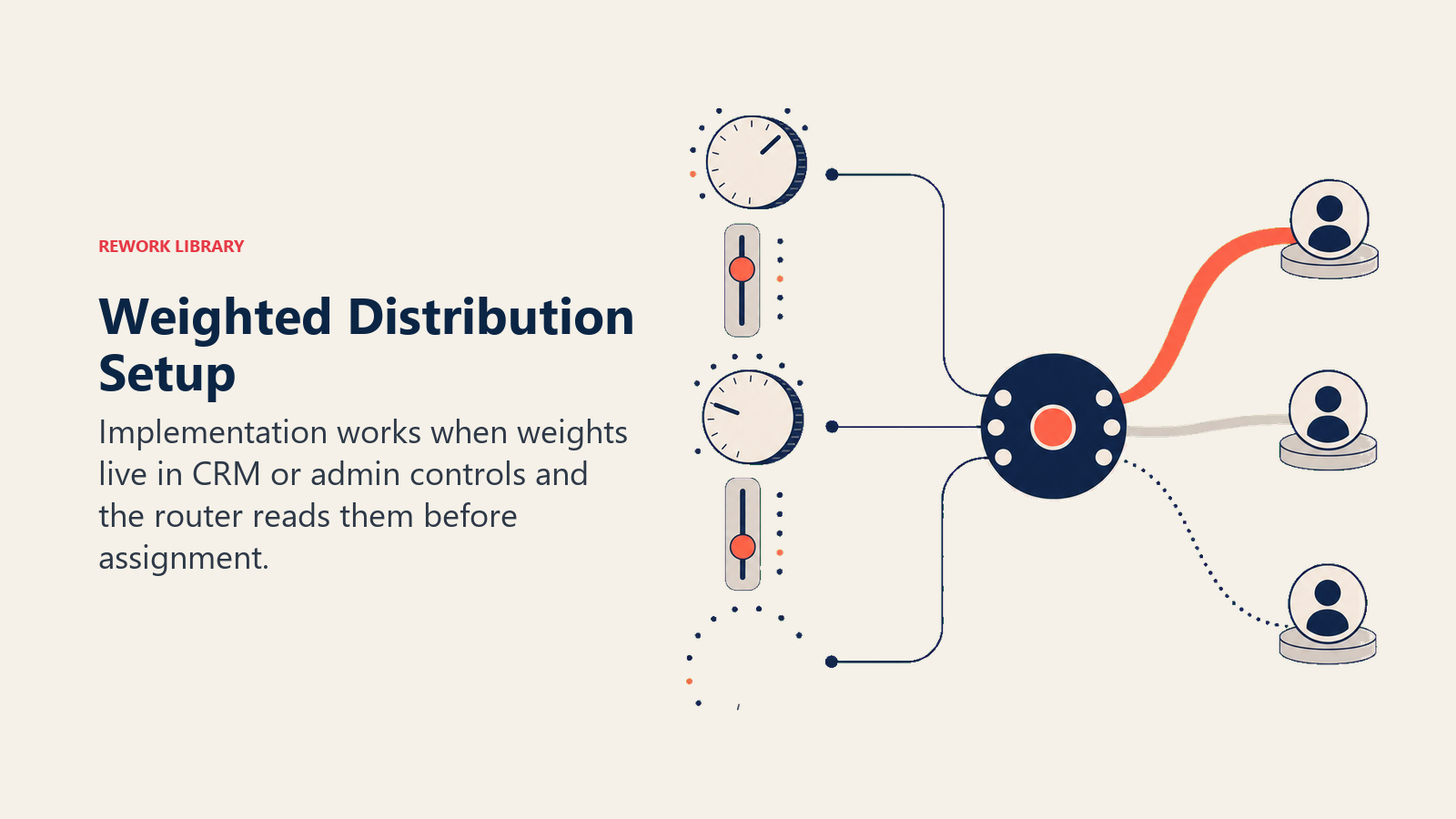 REWORK LIBRARY

Weighted Distribution Setup

Implementation works when weights live in CRM or admin controls and the router reads them before assignment.